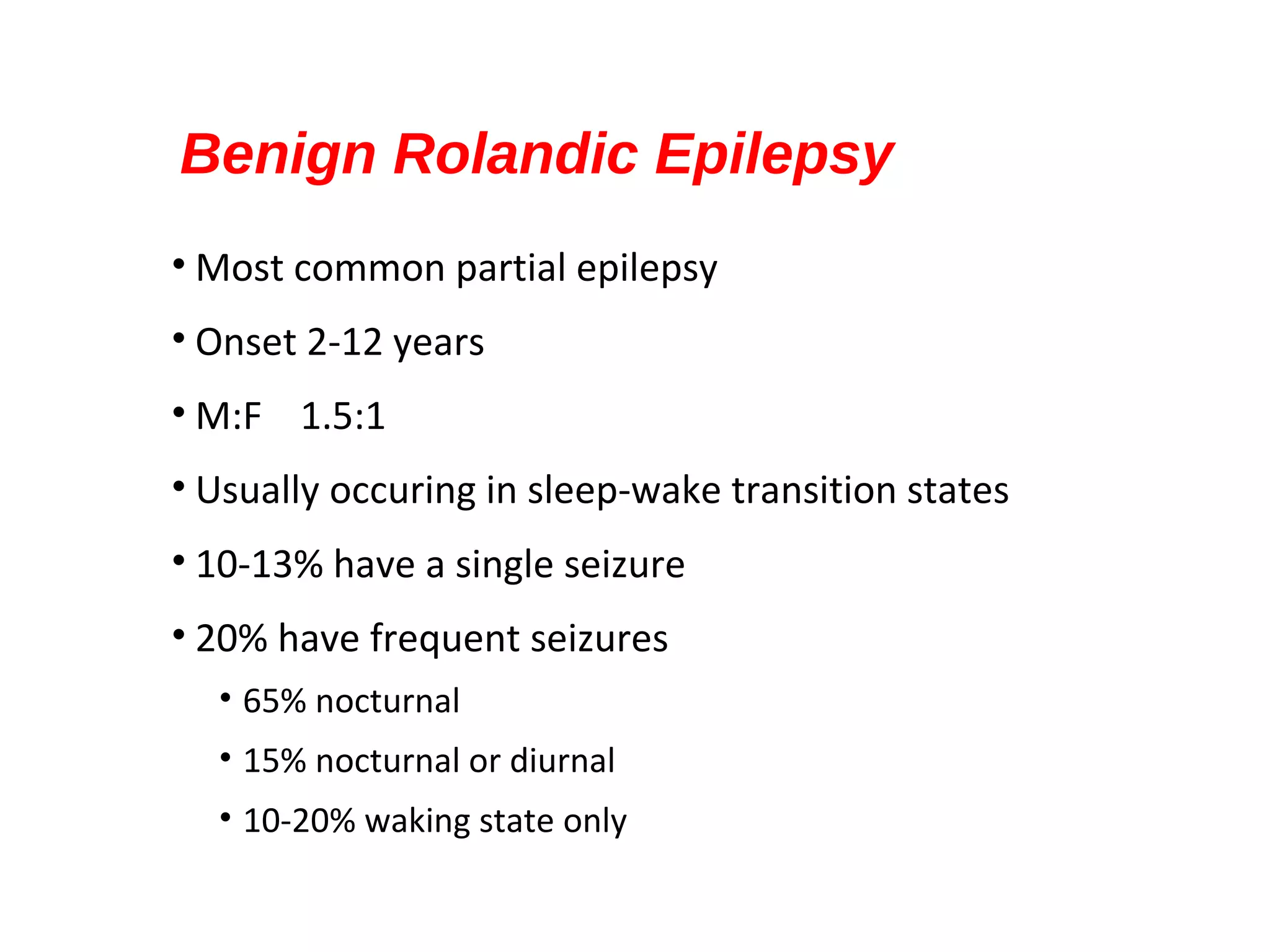 Benign Rolandic Epilepsy

• Most common partial epilepsy

• Onset 2-12 years

• M:F 1.5:1

• Usually occuring in sleep-wake transition states

• 10-13% have a single seizure

• 20% have frequent seizures

  • 65% nocturnal

  • 15% nocturnal or diurnal

  • 10-20% waking state only